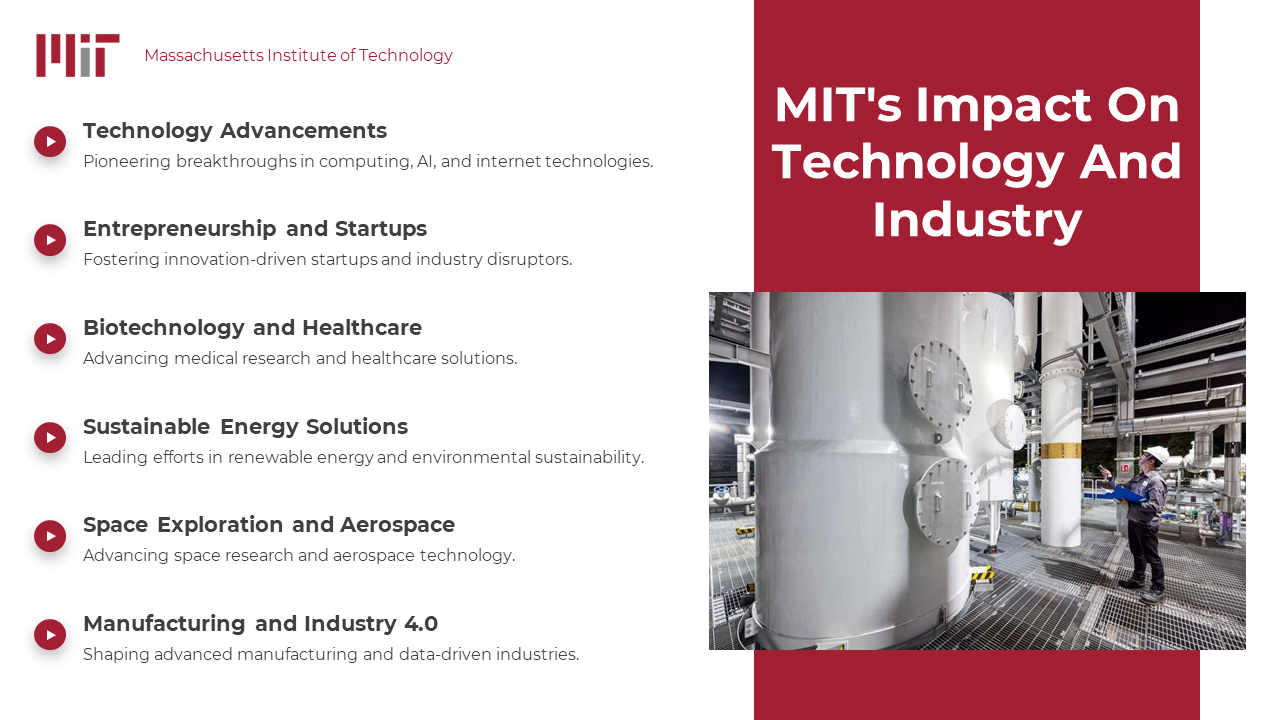 MIT Massachusetts Institute of Technology

Technology Advancements
Pioneering breakthroughs in computing, AI, and internet technologies.

Entrepreneurship and Startups
Fostering innovation-driven startups and industry disruptors.

Biotechnology and Healthcare
Advancing medical research and healthcare solutions.

Sustainable Energy Solutions
Leading efforts in renewable energy and environmental sustainability.

Space Exploration and Aerospace
Advancing space research and aerospace technology.

Manufacturing and Industry 4.0
Shaping advanced manufacturing and data-driven industries.

MIT's Impact On Technology And Industry